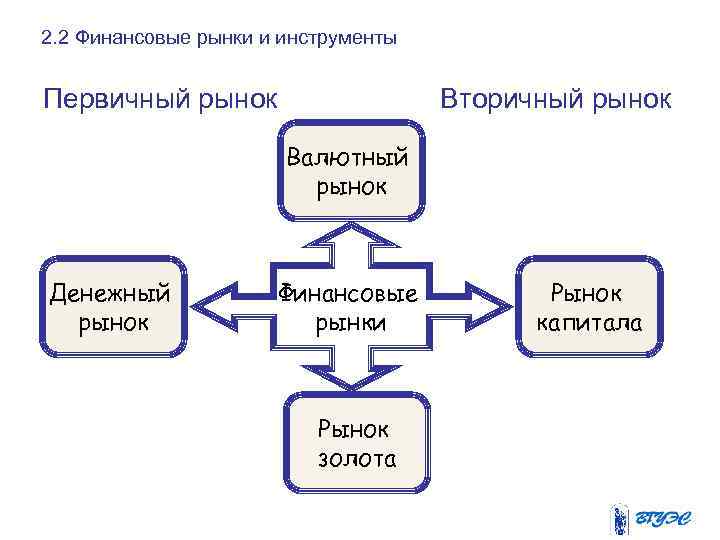 2.2 Финансовые рынки и инструменты

Первичный рынок

Вторичный рынок

Валютный рынок

Денежный рынок

Финансовые рынки

Рынок капитала

Рынок золота

ВГУЭС